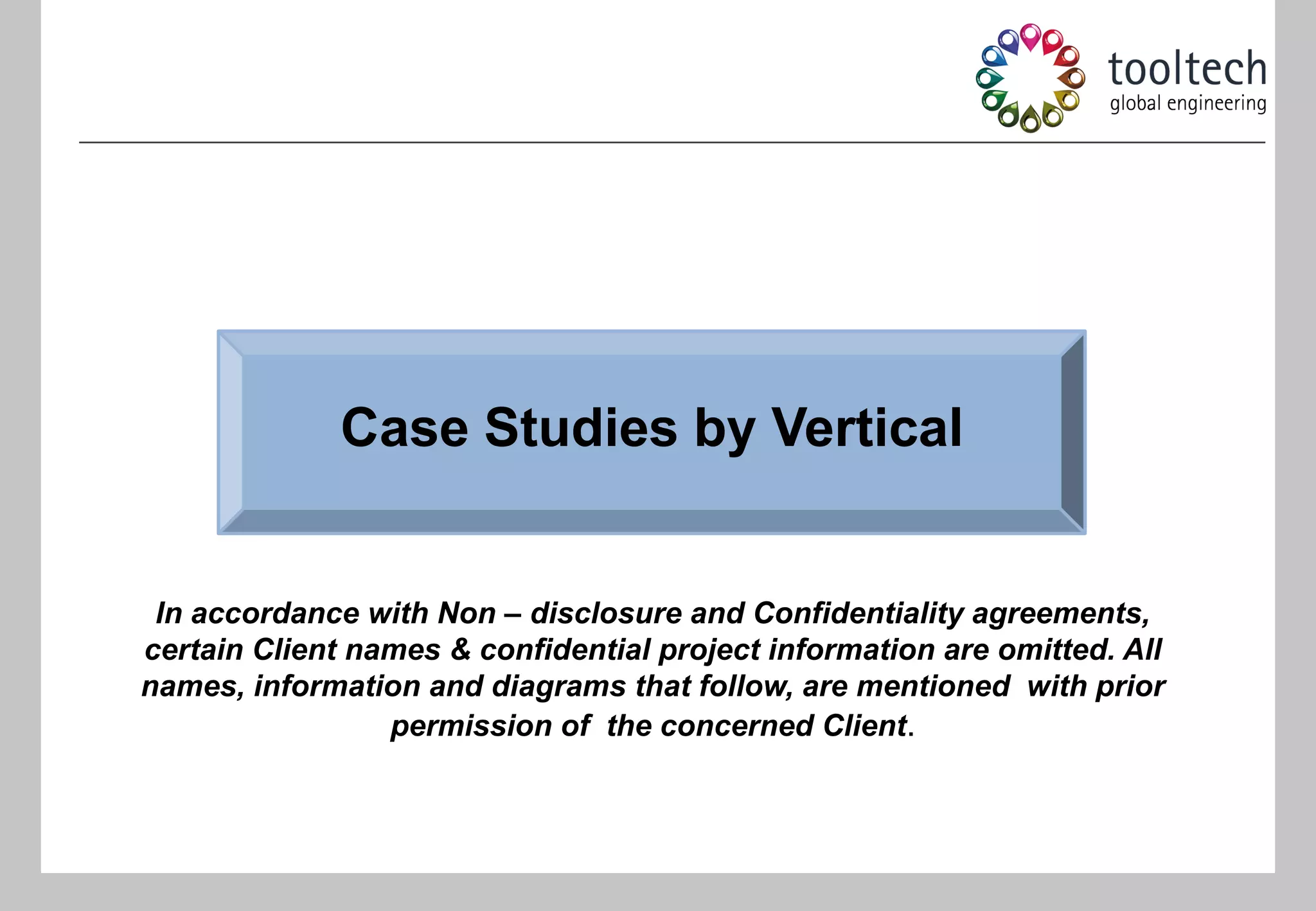 tooltech
global engineering

Case Studies by Vertical

In accordance with Non – disclosure and Confidentiality agreements, certain Client names & confidential project information are omitted. All names, information and diagrams that follow, are mentioned with prior permission of the concerned Client.